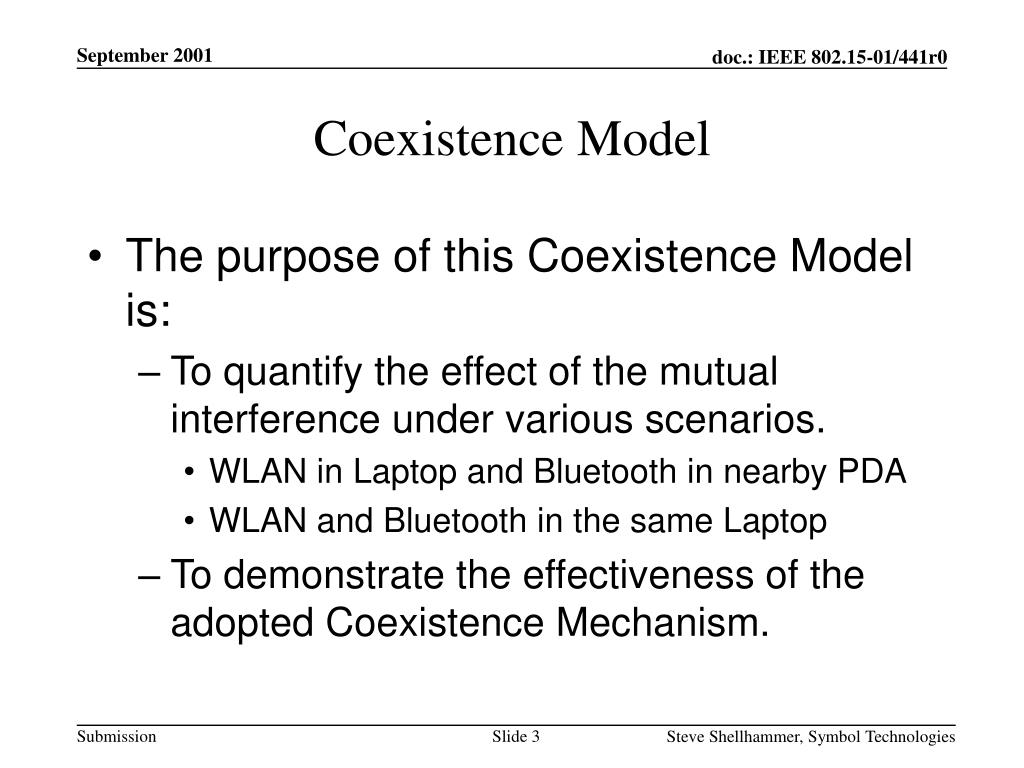 September 2001

doc.: IEEE 802.15-01/441r0

Coexistence Model

• The purpose of this Coexistence Model is:

– To quantify the effect of the mutual interference under various scenarios.

• WLAN in Laptop and Bluetooth in nearby PDA

• WLAN and Bluetooth in the same Laptop

– To demonstrate the effectiveness of the adopted Coexistence Mechanism.

Submission

Slide 3

Steve Shellhammer, Symbol Technologies